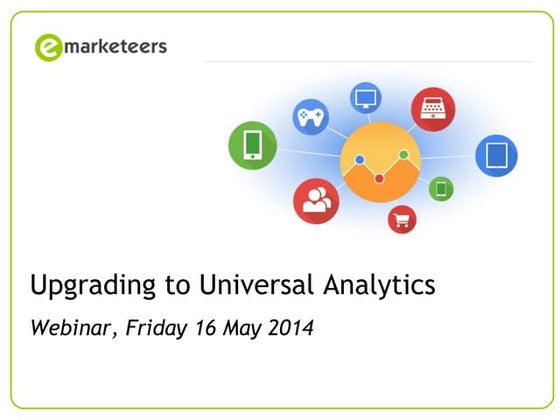 emarketeers

Upgrading to Universal Analytics

Webinar, Friday 16 May 2014